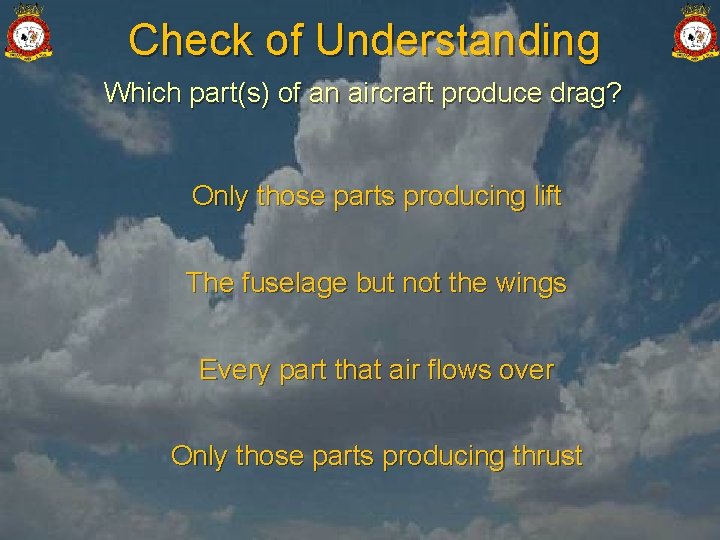 Check of Understanding

Which part(s) of an aircraft produce drag?

Only those parts producing lift

The fuselage but not the wings

Every part that air flows over

Only those parts producing thrust